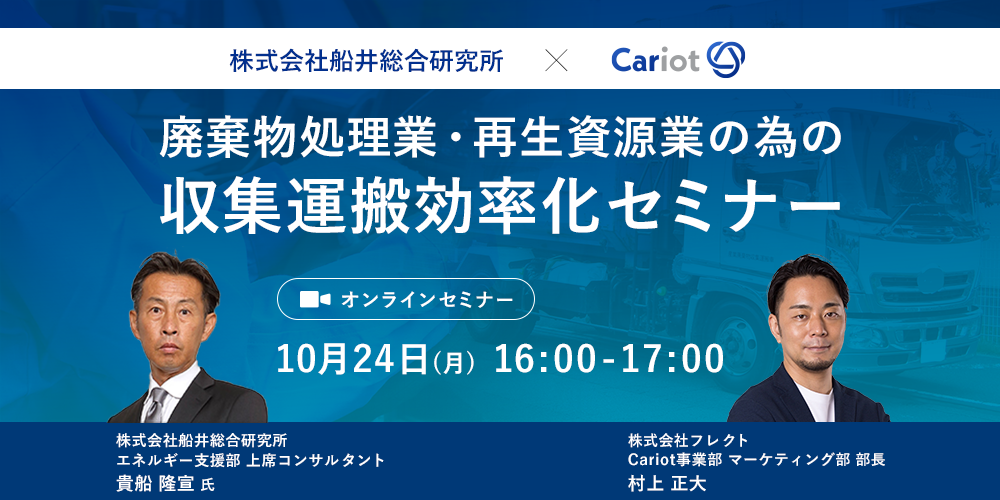 株式会社船井総合研究所 × Cariot

廃棄物処理業・再生資源業の為の
収集運搬効率化セミナー

オンラインセミナー

10月24日(月) 16:00-17:00

株式会社船井総合研究所
エネルギー支援部 上席コンサルタント
貴船 隆宣 氏

株式会社フレクト
Cariot事業部 マーケティング部 部長
村上 正大